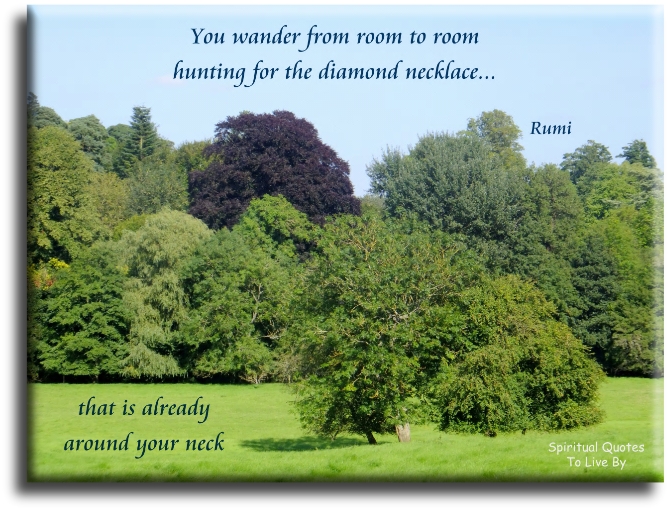 You wander from room to room
hunting for the diamond necklace...

Rumi

that is already
around your neck

Spiritual Quotes
To Live By